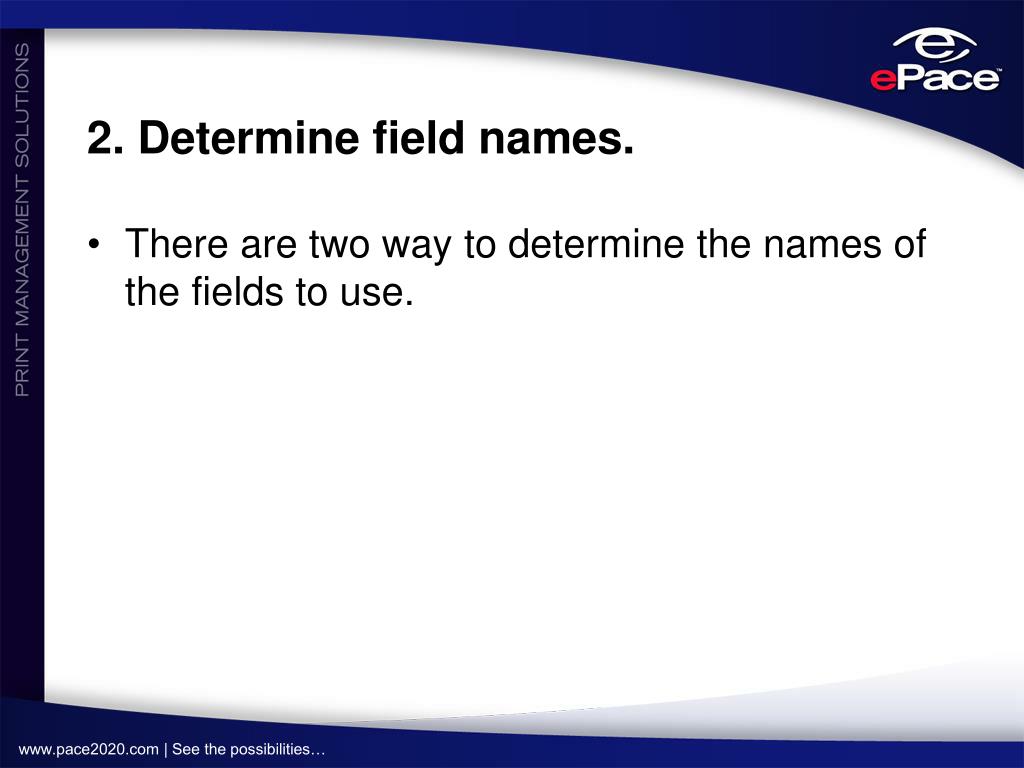 PRINT MANAGEMENT SOLUTIONS

ePace™

2. Determine field names.

• There are two way to determine the names of the fields to use.

www.pace2020.com | See the possibilities…